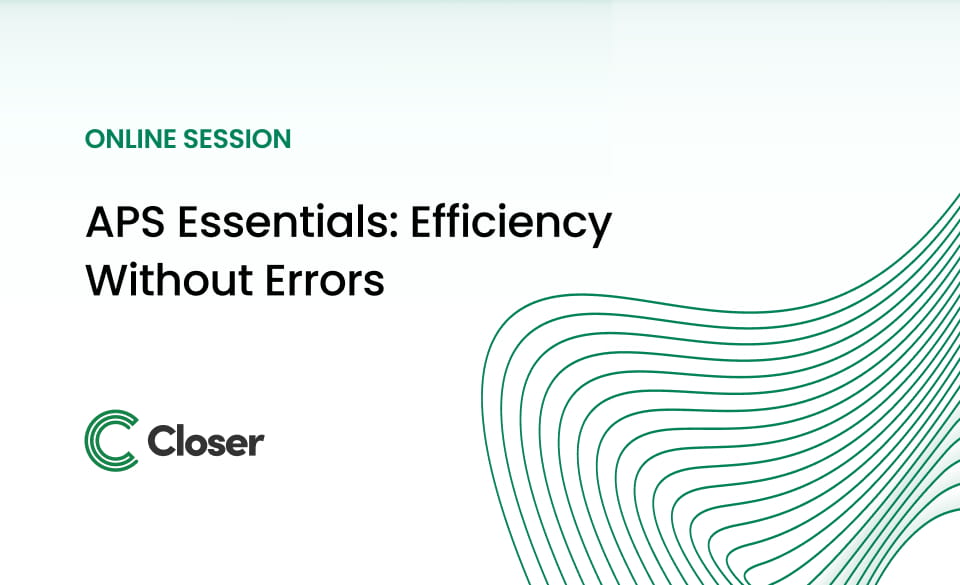 ONLINE SESSION

APS Essentials: Efficiency Without Errors

Closer